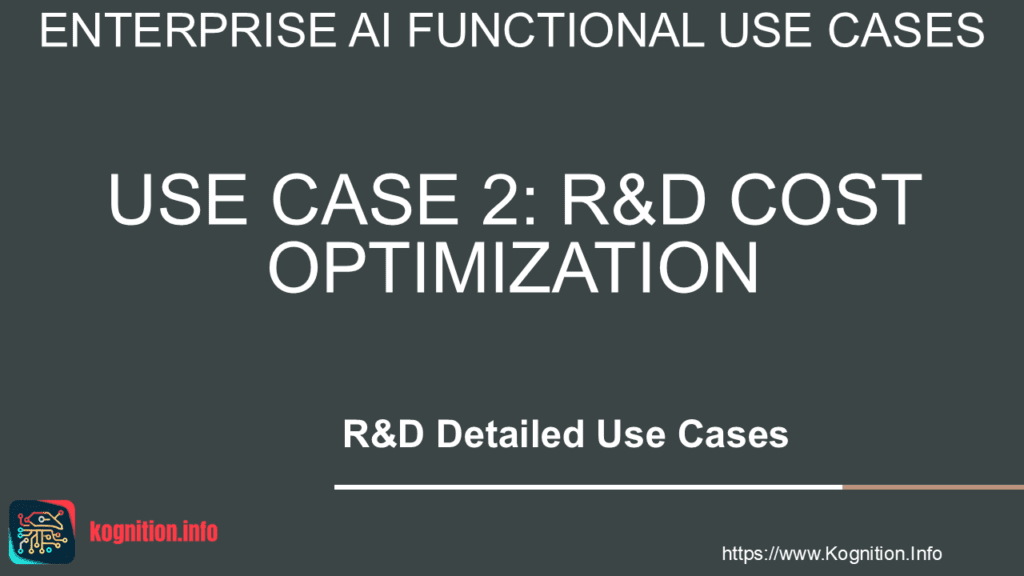 ENTERPRISE AI FUNCTIONAL USE CASES

USE CASE 2: R&D COST OPTIMIZATION

R&D Detailed Use Cases

kognition.info

https://www.Kognition.Info